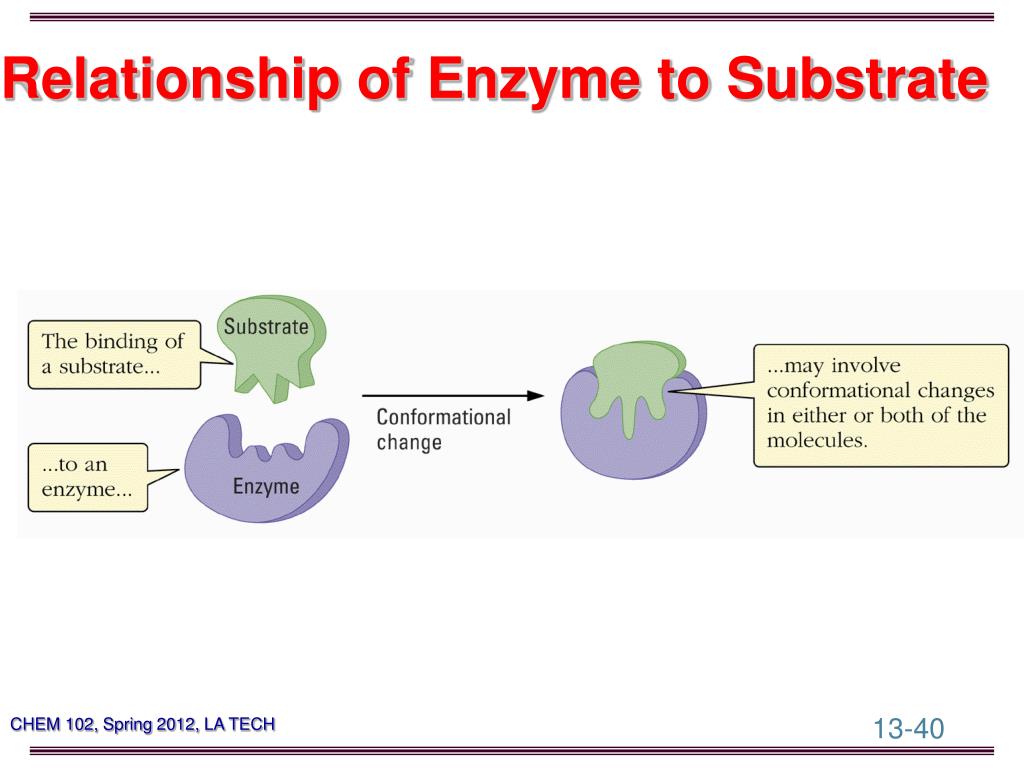 Relationship of Enzyme to Substrate

The binding of a substrate...

Substrate

...to an enzyme...

Enzyme

Conformational change

...may involve conformational changes in either or both of the molecules.

CHEM 102, Spring 2012, LA TECH

13-40